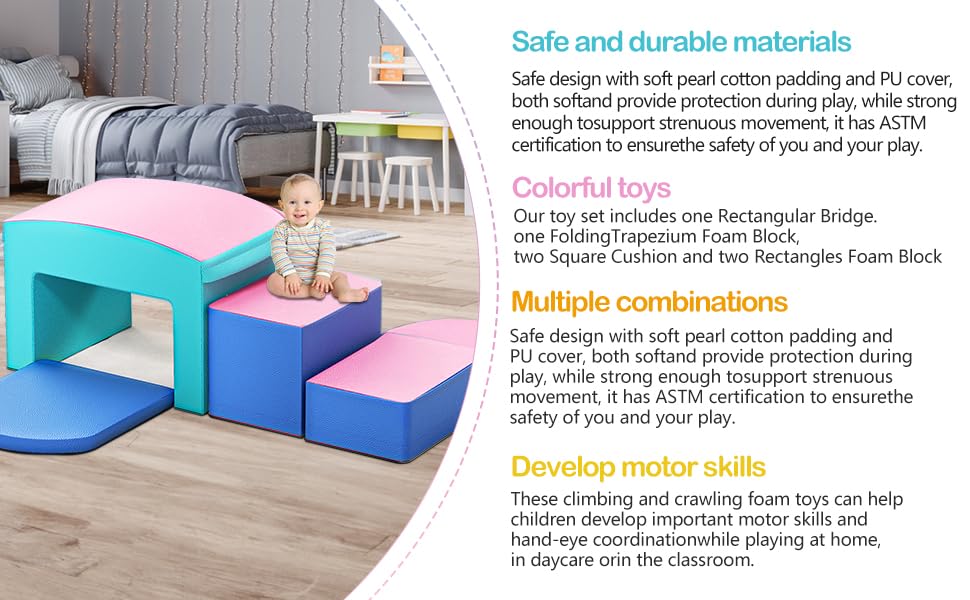 Safe and durable materials

Safe design with soft pearl cotton padding and PU cover, both softand provide protection during play, while strong enough tosupport strenuous movement, it has ASTM certification to ensurethe safety of you and your play.

Colorful toys

Our toy set includes one Rectangular Bridge. one FoldingTrapezium Foam Block, two Square Cushion and two Rectangles Foam Block

Multiple combinations

Safe design with soft pearl cotton padding and PU cover, both softand provide protection during play, while strong enough tosupport strenuous movement, it has ASTM certification to ensurethe safety of you and your play.

Develop motor skills

These climbing and crawling foam toys can help children develop important motor skills and hand-eye coordinationwhile playing at home, in daycare orin the classroom.